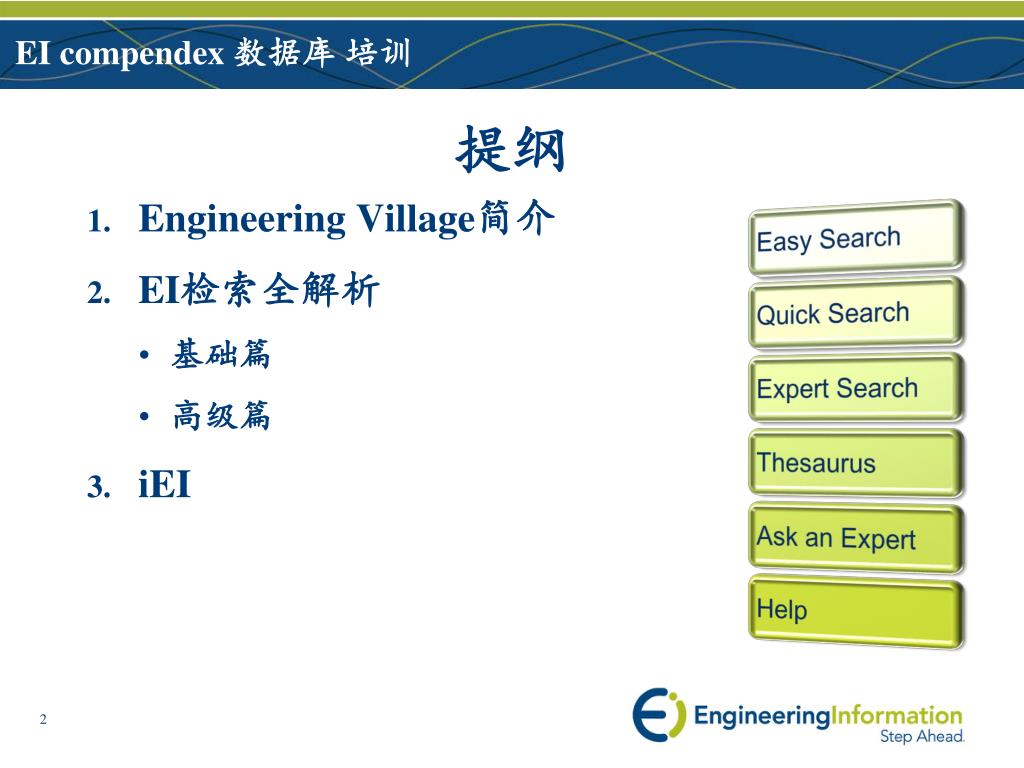 EI compendex 数据库 培训

提纲

1. Engineering Village简介

2. EI检索全解析

• 基础篇

• 高级篇

3. iEI

Easy Search

Quick Search

Expert Search

Thesaurus

Ask an Expert

Help

2

EngineeringInformation
Step Ahead.